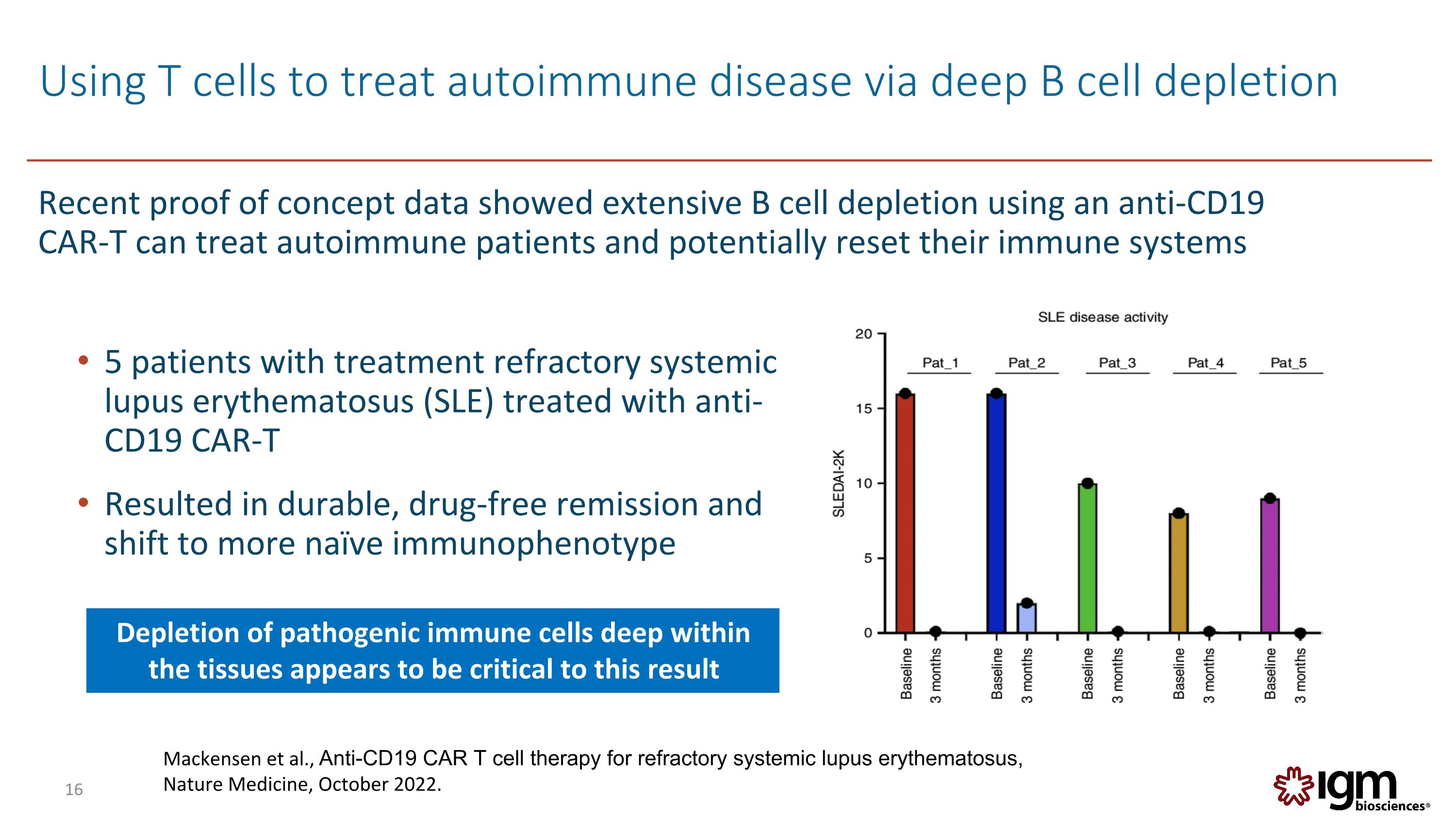 Using T cells to treat autoimmune disease via deep B cell depletion

Recent proof of concept data showed extensive B cell depletion using an anti-CD19 CAR-T can treat autoimmune patients and potentially reset their immune systems

• 5 patients with treatment refractory systemic lupus erythematosus (SLE) treated with anti-CD19 CAR-T

• Resulted in durable, drug-free remission and shift to more naïve immunophenotype

Depletion of pathogenic immune cells deep within the tissues appears to be critical to this result

SLE disease activity

SLEDAI-2K

20
15
10
5
0

Pat_1 Pat_2 Pat_3 Pat_4 Pat_5

Baseline 3 months Baseline 3 months Baseline 3 months Baseline 3 months Baseline 3 months

Mackensen et al., Anti-CD19 CAR T cell therapy for refractory systemic lupus erythematosus, Nature Medicine, October 2022.

16

igm biosciences®